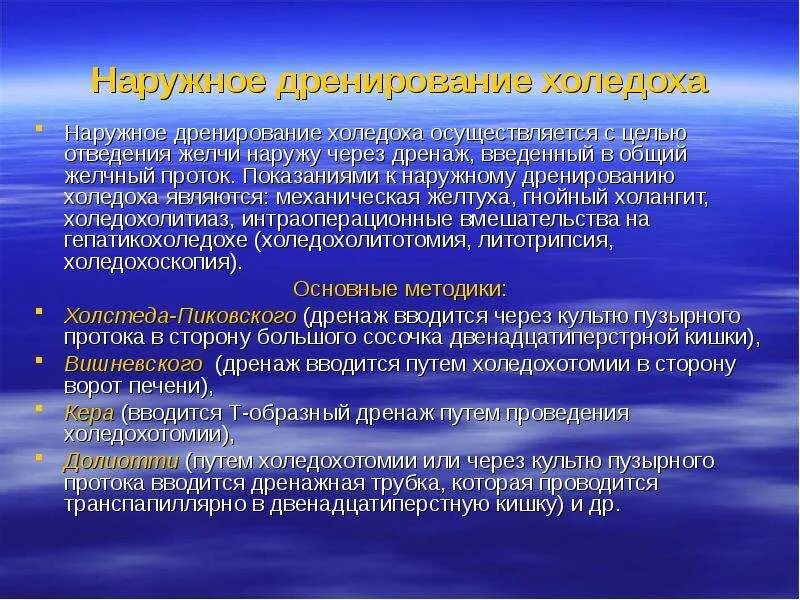 Наружное дренирование холедоха

Наружное дренирование холедоха осуществляется с целью отведения желчи наружу через дренаж, введенный в общий желчный проток. Показаниями к наружному дренированию холедоха являются: механическая желтуха, гнойный холангит, холедохолитиаз, интраоперационные вмешательства на гепатикохоледохе (холедохолитотомия, литотрипсия, холедохоскопия).

Основные методики:

Холстеда-Пиковского (дренаж вводится через культю пузырного протока в сторону большого сосочка двенадцатиперстрной кишки),

Вишневского (дренаж вводится путем холедохотомии в сторону ворот печени),

Кера (вводится Т-образный дренаж путем проведения холедохотомии),

Долиотти (путем холедохотомии или через культю пузырного протока вводится дренажная трубка, которая проводится транспапиллярно в двенадцатиперстную кишку) и др.